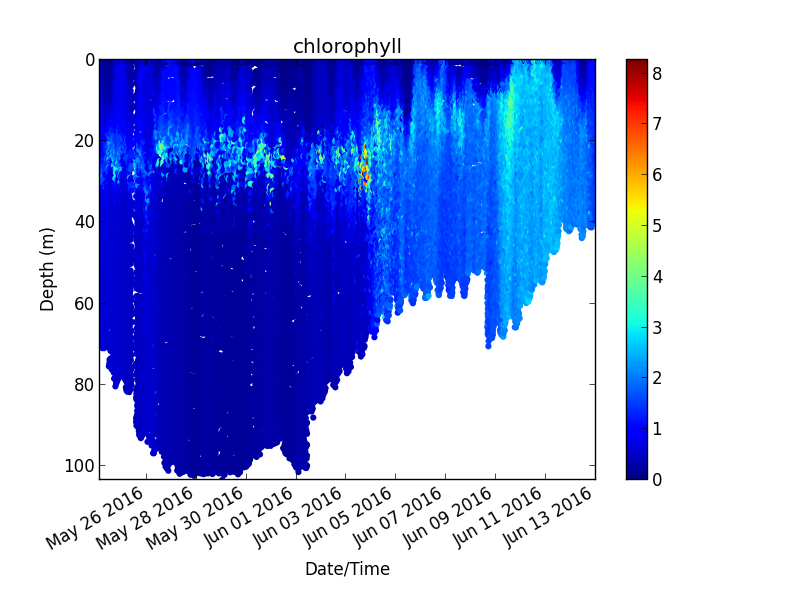 chlorophyll

Depth (m)

0
20
40
60
80
100

May 26 2016
May 28 2016
May 30 2016
Jun 01 2016
Jun 03 2016
Jun 05 2016
Jun 07 2016
Jun 09 2016
Jun 11 2016
Jun 13 2016

Date/Time

8
7
6
5
4
3
2
1
0